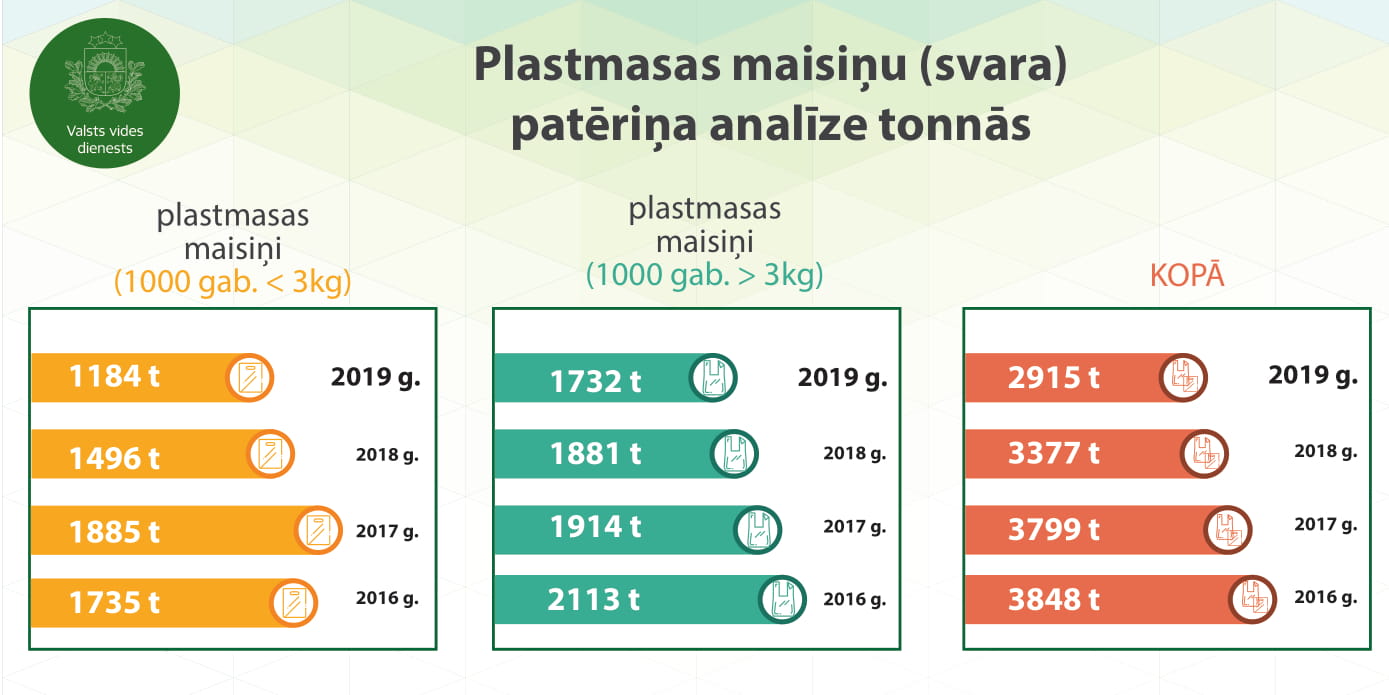 Valsts vides dienests

Plastmasas maisiņu (svara) patēriņa analīze tonnās

plastmasas maisiņi (1000 gab. < 3kg)

1184 t 2019 g.
1496 t 2018 g.
1885 t 2017 g.
1735 t 2016 g.

plastmasas maisiņi (1000 gab. > 3kg)

1732 t 2019 g.
1881 t 2018 g.
1914 t 2017 g.
2113 t 2016 g.

KOPĀ

2915 t 2019 g.
3377 t 2018 g.
3799 t 2017 g.
3848 t 2016 g.